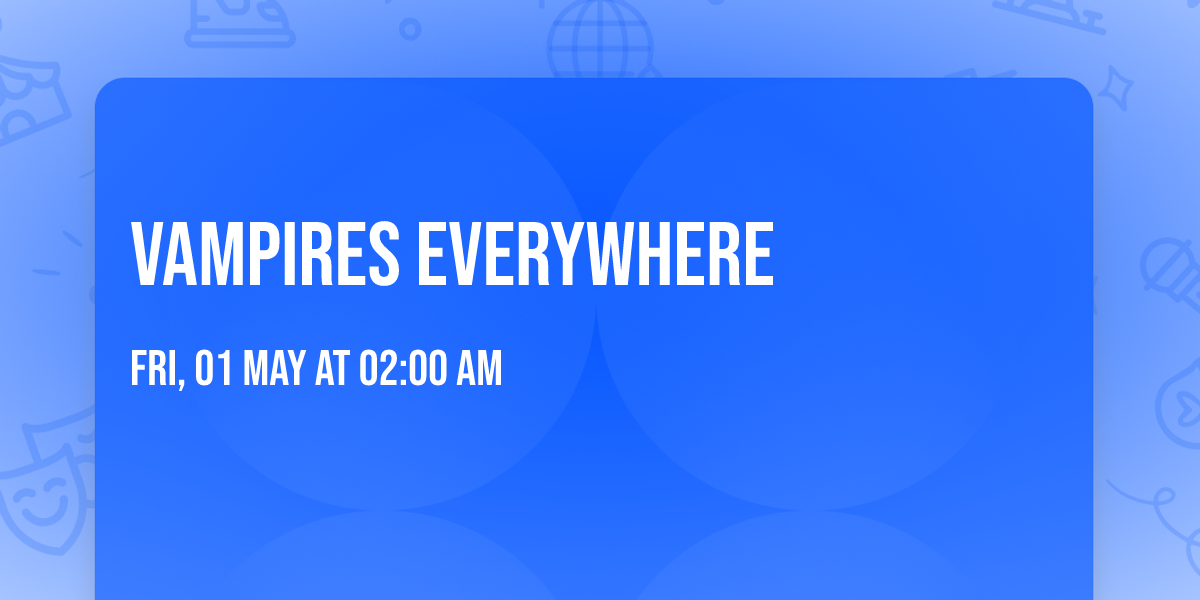 VAMPIRES EVERYWHERE

FRI, 01 MAY AT 02:00 AM